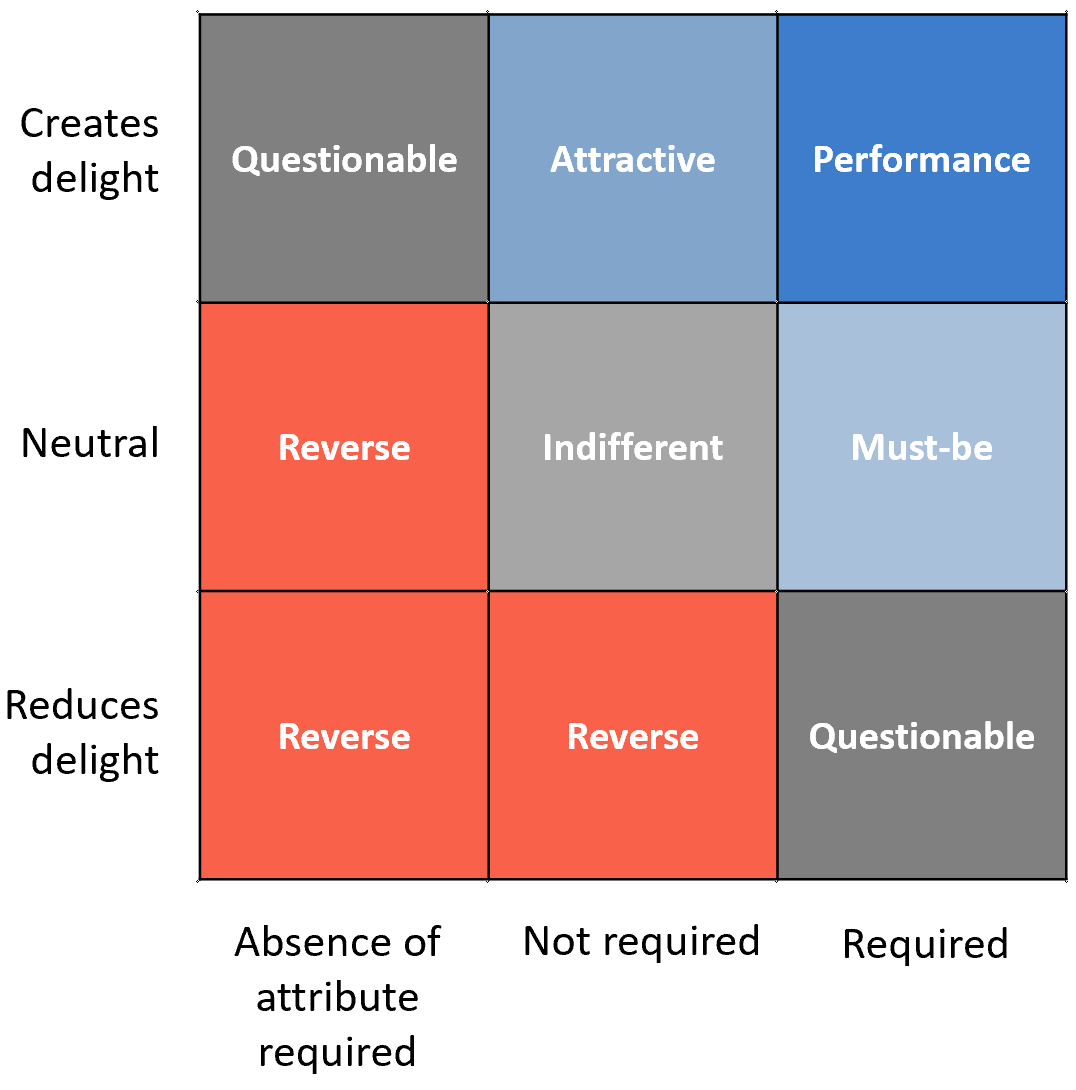 | | | | |
|---|---|---|---|
| Creates delight | Questionable | Attractive | Performance |
| Neutral | Reverse | Indifferent | Must-be |
| Reduces delight | Reverse | Reverse | Questionable |
| | Absence of attribute required | Not required | Required |